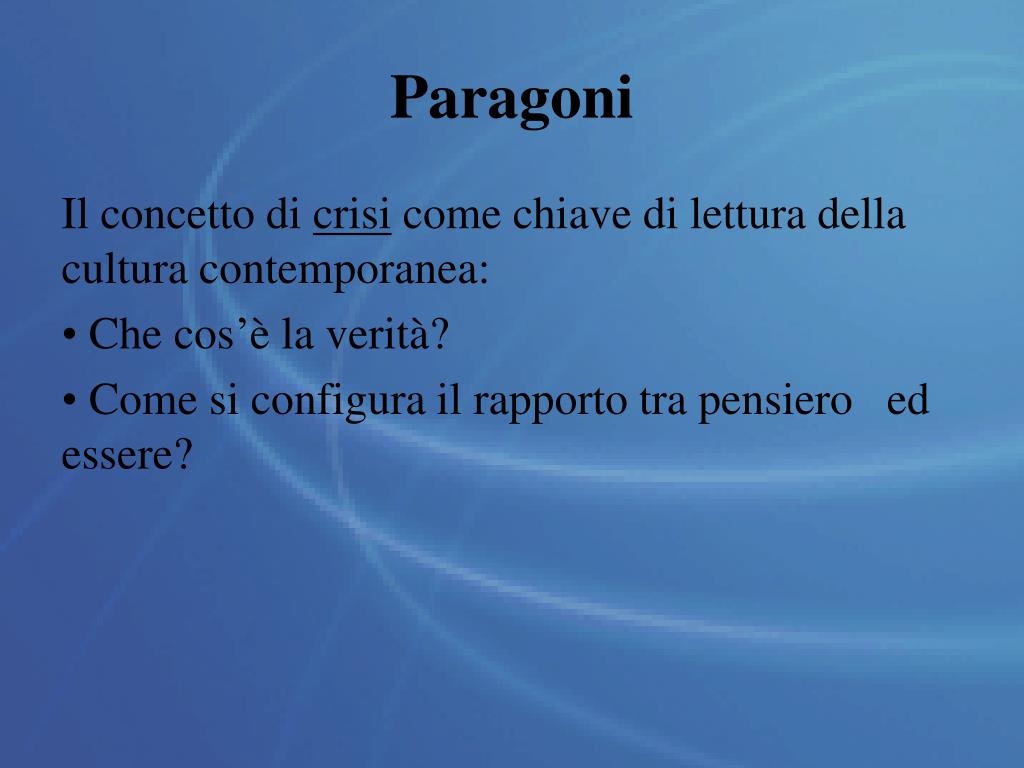 Paragoni

Il concetto di crisi come chiave di lettura della cultura contemporanea:

• Che cos’è la verità?

• Come si configura il rapporto tra pensiero ed essere?